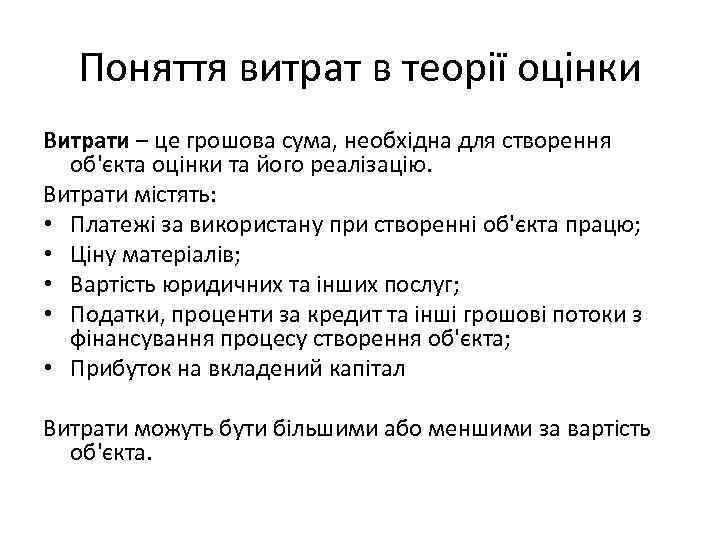 Поняття витрат в теорії оцінки

Витрати – це грошова сума, необхідна для створення об'єкта оцінки та його реалізацію.

Витрати містять:

• Платежі за використану при створенні об'єкта працю;
• Ціну матеріалів;
• Вартість юридичних та інших послуг;
• Податки, проценти за кредит та інші грошові потоки з фінансування процесу створення об'єкта;
• Прибуток на вкладений капітал

Витрати можуть бути більшими або меншими за вартість об'єкта.